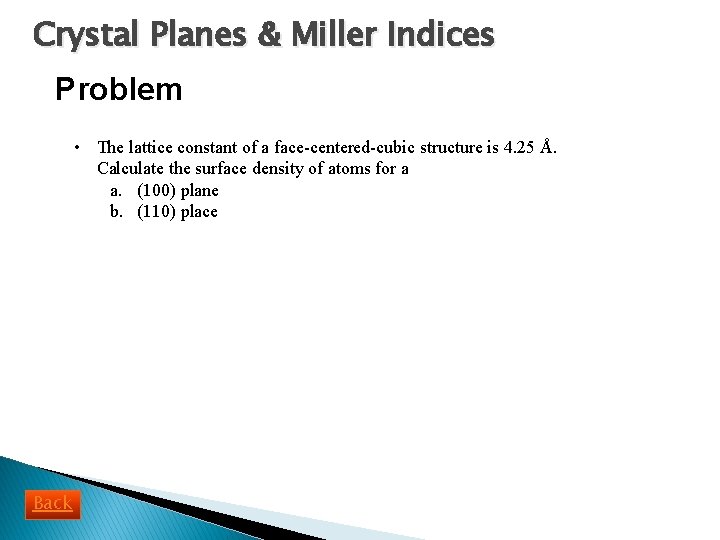 Crystal Planes & Miller Indices

Problem

• The lattice constant of a face-centered-cubic structure is 4.25 Å. Calculate the surface density of atoms for a
a. (100) plane
b. (110) place

Back